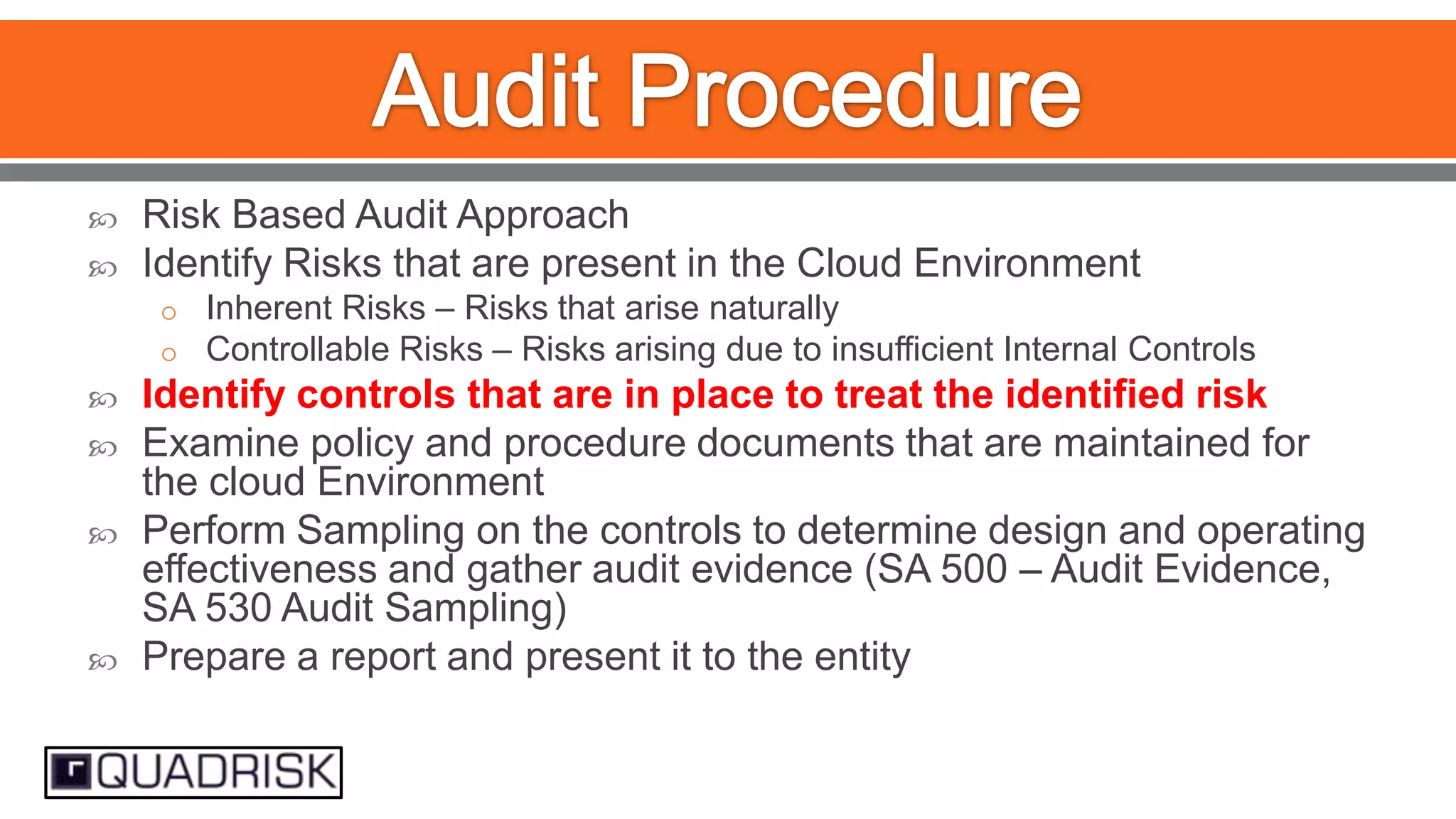 Audit Procedure

Risk Based Audit Approach

Identify Risks that are present in the Cloud Environment

Inherent Risks – Risks that arise naturally

Controllable Risks – Risks arising due to insufficient Internal Controls

Identify controls that are in place to treat the identified risk

Examine policy and procedure documents that are maintained for the cloud Environment

Perform Sampling on the controls to determine design and operating effectiveness and gather audit evidence (SA 500 – Audit Evidence, SA 530 Audit Sampling)

Prepare a report and present it to the entity

QUADRISK